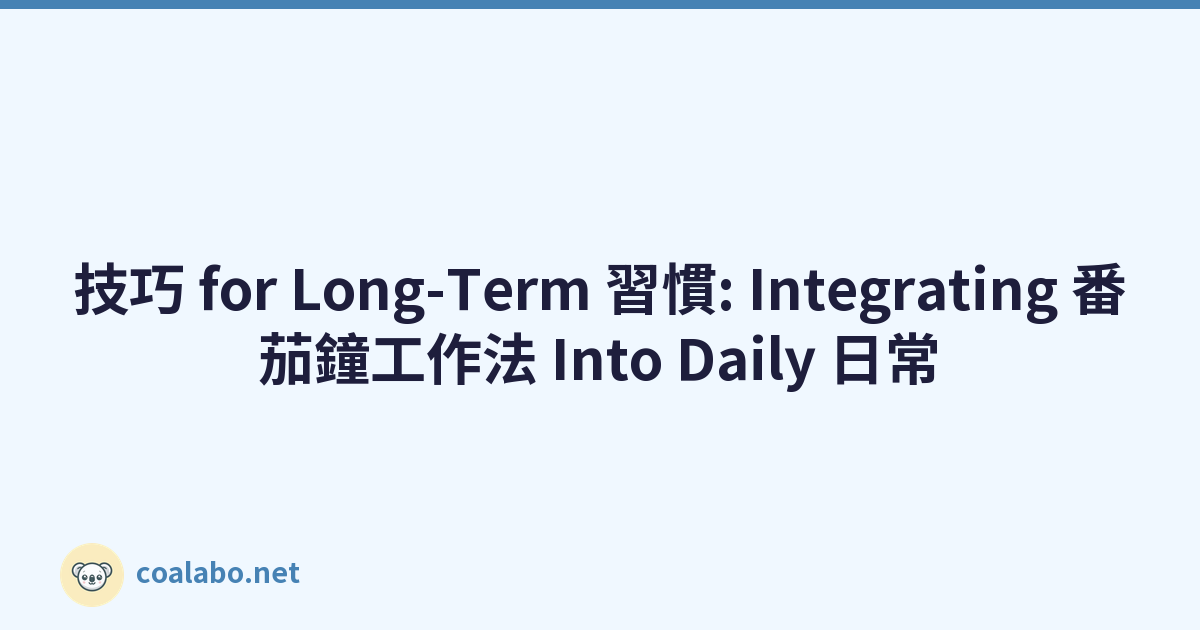 技巧 for Long-Term 習慣: Integrating 番茄鐘工作法 Into Daily 日常

coalabo.net